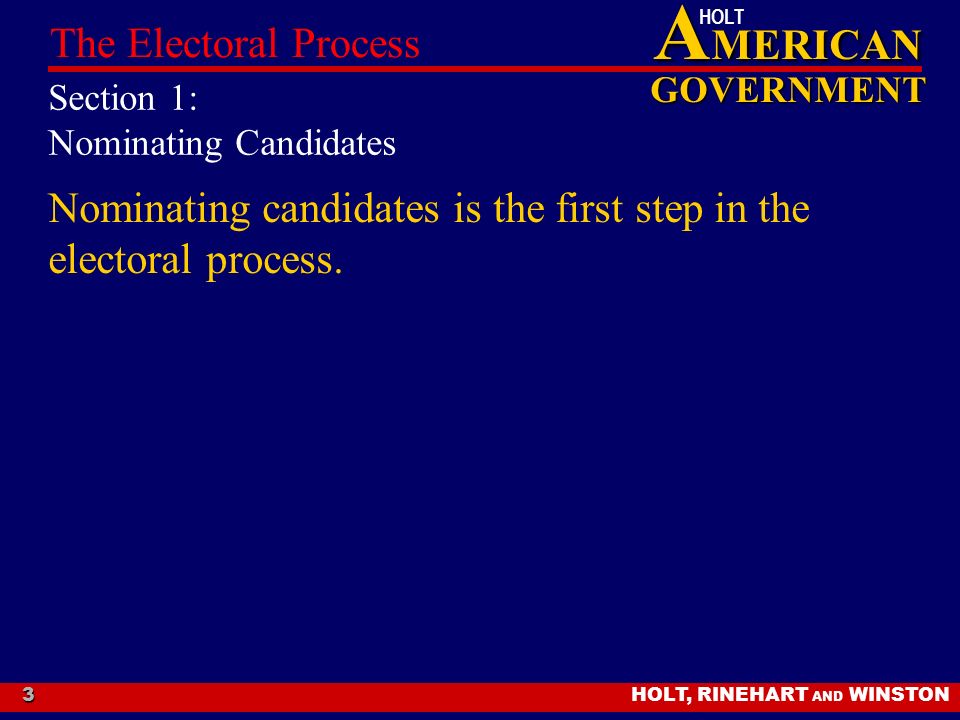 The Electoral Process

HOLT
AMERICAN
GOVERNMENT

Section 1:
Nominating Candidates

Nominating candidates is the first step in the electoral process.

3

HOLT, RINEHART AND WINSTON